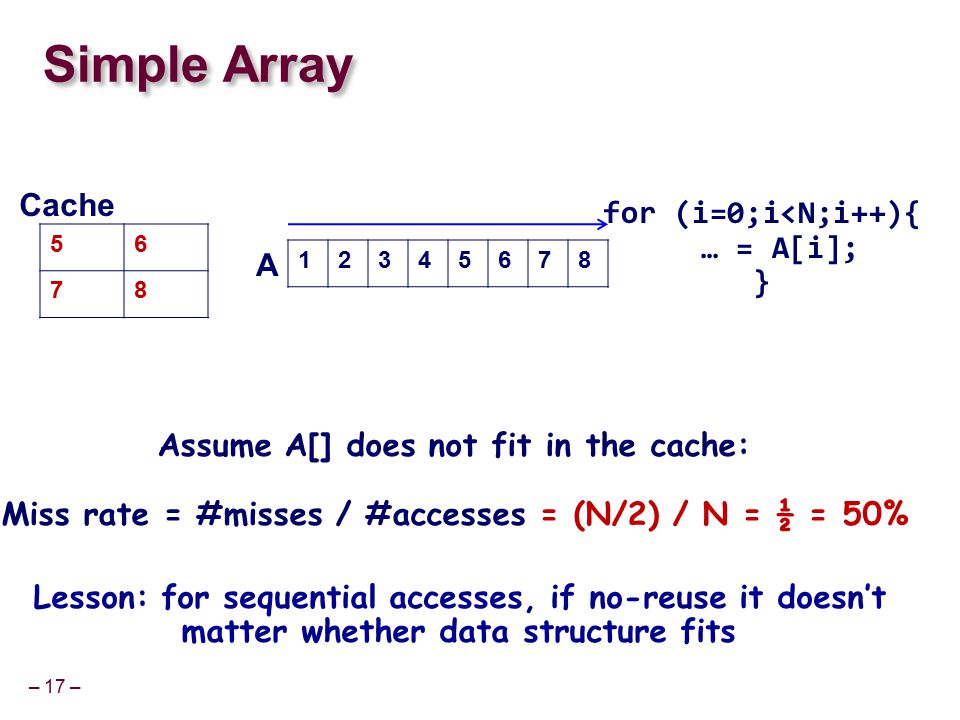 Simple Array

Cache

| 5 | 6 |
|---|---|
| 7 | 8 |

A

| 1 | 2 | 3 | 4 | 5 | 6 | 7 | 8 |
|---|---|---|---|---|---|---|---|

for (i=0;i<N;i++){
… = A[i];
}

Assume A[] does not fit in the cache:

Miss rate = #misses / #accesses = (N/2) / N = ½ = 50%

Lesson: for sequential accesses, if no-reuse it doesn't matter whether data structure fits

– 17 –